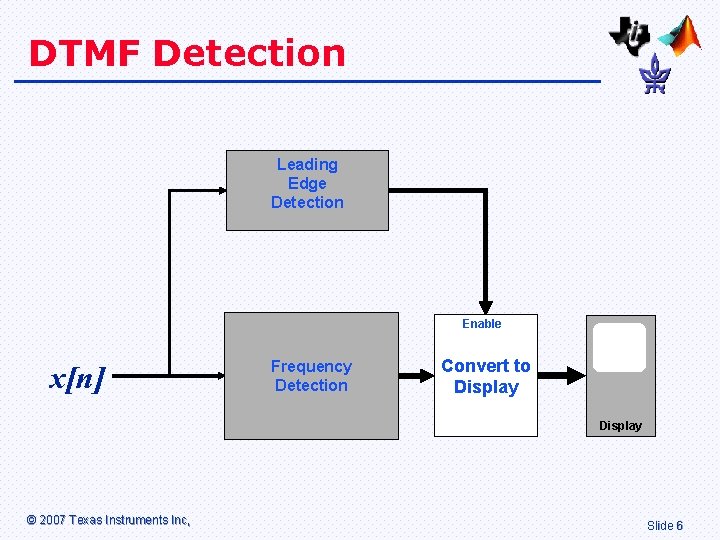 DTMF Detection

Leading Edge Detection

$x[n]$

Frequency Detection

Enable

Convert to Display

Display

© 2007 Texas Instruments Inc,

Slide 6